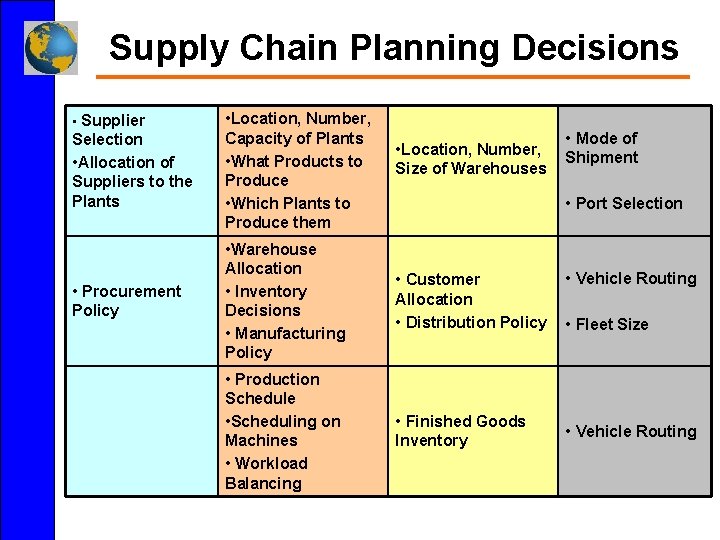 Supply Chain Planning Decisions

| | | | |
|---|---|---|---|
| • Supplier Selection •Allocation of Suppliers to the Plants | •Location, Number, Capacity of Plants •What Products to Produce •Which Plants to Produce them | •Location, Number, Size of Warehouses | • Mode of Shipment • Port Selection |
| • Procurement Policy | •Warehouse Allocation • Inventory Decisions • Manufacturing Policy | • Customer Allocation • Distribution Policy | • Vehicle Routing • Fleet Size |
| | • Production Schedule •Scheduling on Machines • Workload Balancing | • Finished Goods Inventory | • Vehicle Routing |